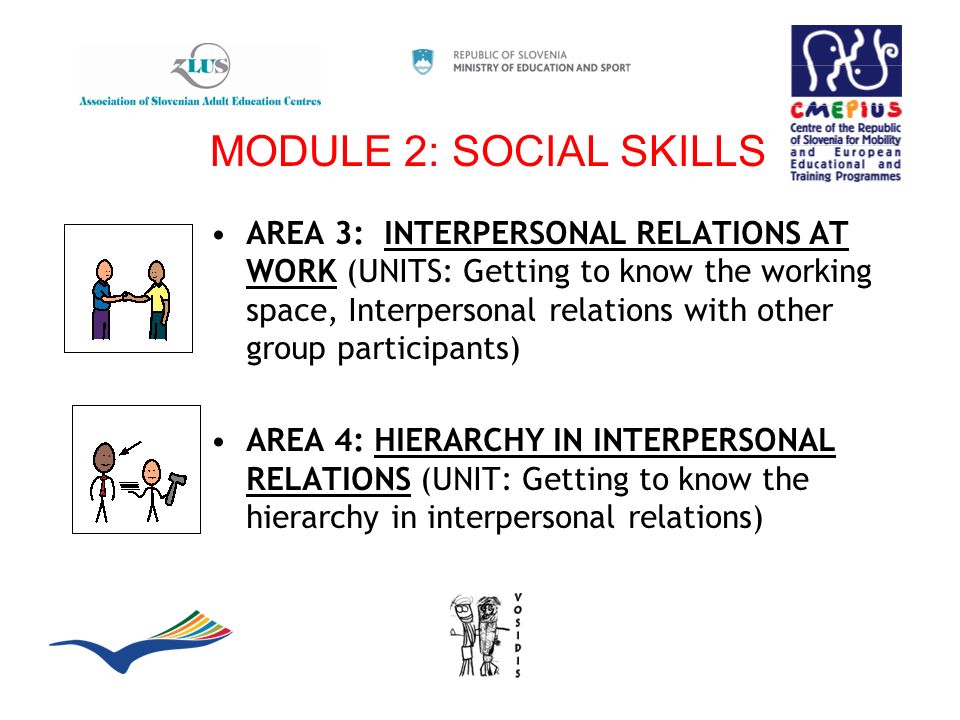 ZLUS
Association of Slovenian Adult Education Centres

REPUBLIC OF SLOVENIA
MINISTRY OF EDUCATION AND SPORT

CMEPIUS
Centre of the Republic of Slovenia for Mobility and European Educational and Training Programmes

MODULE 2: SOCIAL SKILLS

• AREA 3: INTERPERSONAL RELATIONS AT WORK (UNITS: Getting to know the working space, Interpersonal relations with other group participants)

• AREA 4: HIERARCHY IN INTERPERSONAL RELATIONS (UNIT: Getting to know the hierarchy in interpersonal relations)

VOSIDIS